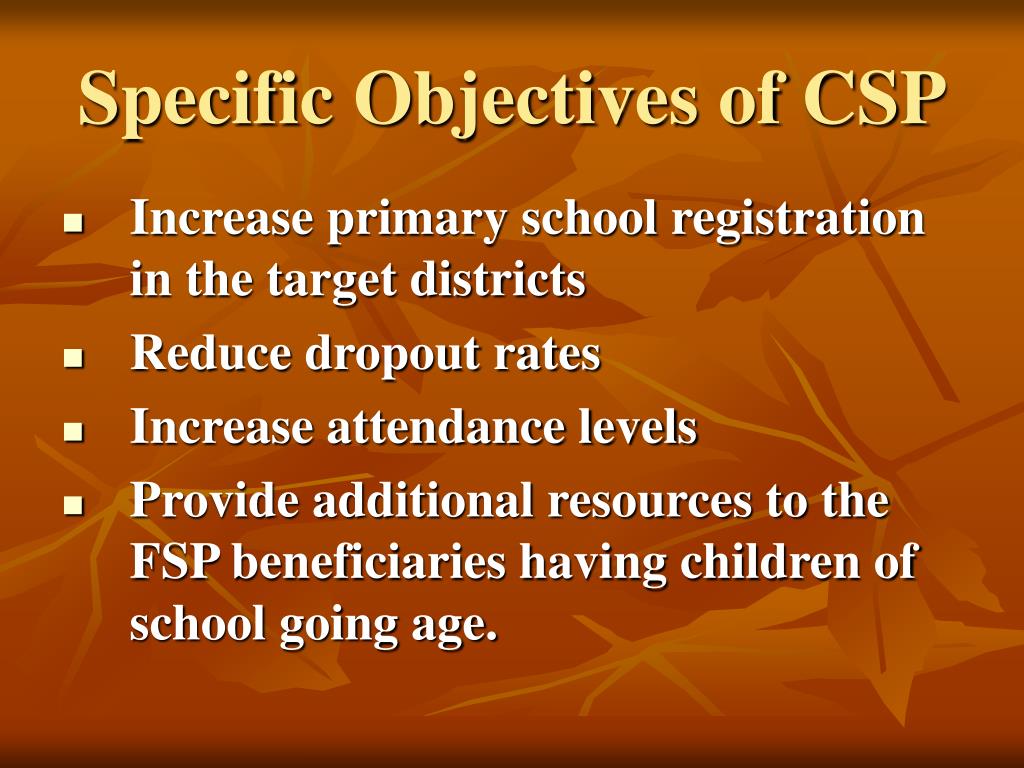 Specific Objectives of CSP

- Increase primary school registration in the target districts
- Reduce dropout rates
- Increase attendance levels
- Provide additional resources to the FSP beneficiaries having children of school going age.